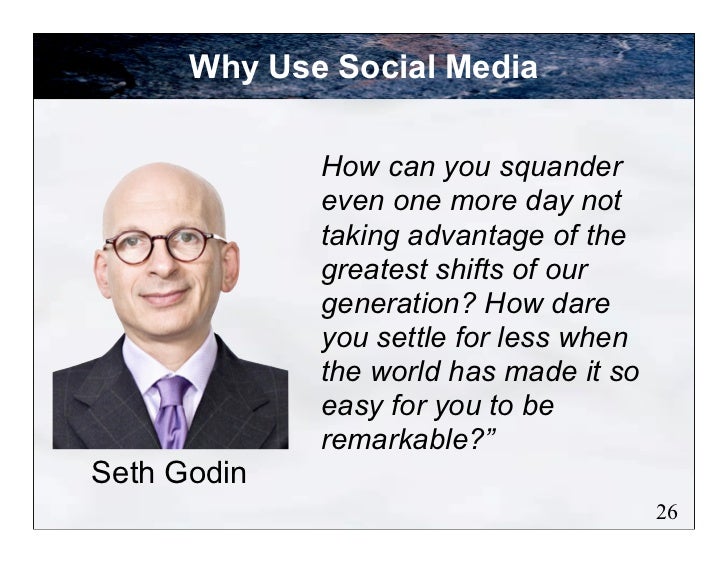 Why Use Social Media

How can you squander even one more day not taking advantage of the greatest shifts of our generation? How dare you settle for less when the world has made it so easy for you to be remarkable?”

Seth Godin

26